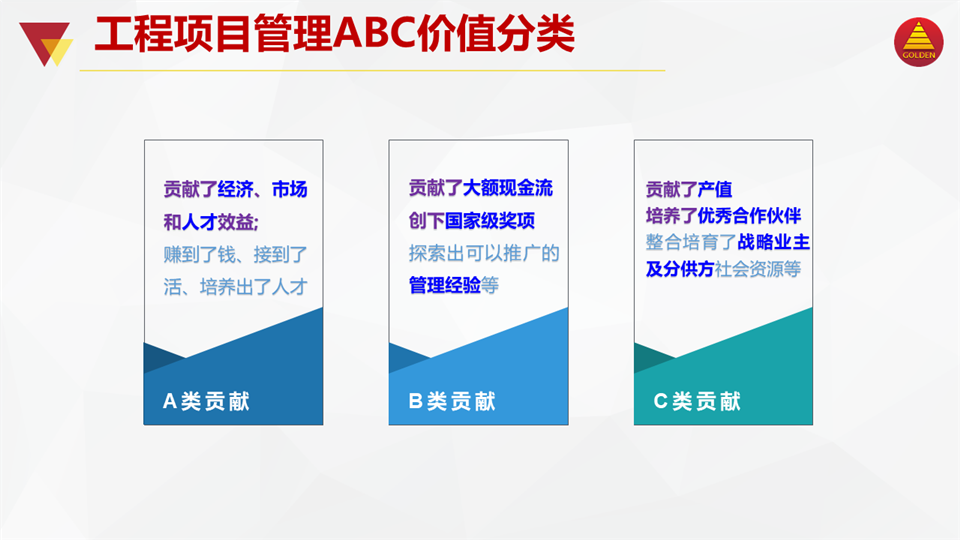 工程项目管理ABC价值分类

GOLDEN

贡献了经济、市场和人才效益;
赚到了钱、接到了活、培养出了人才

A类贡献

贡献了大额现金流
创下国家级奖项
探索出可以推广的管理经验等

B类贡献

贡献了产值
培养了优秀合作伙伴
整合培育了战略业主及分供方社会资源等

C类贡献